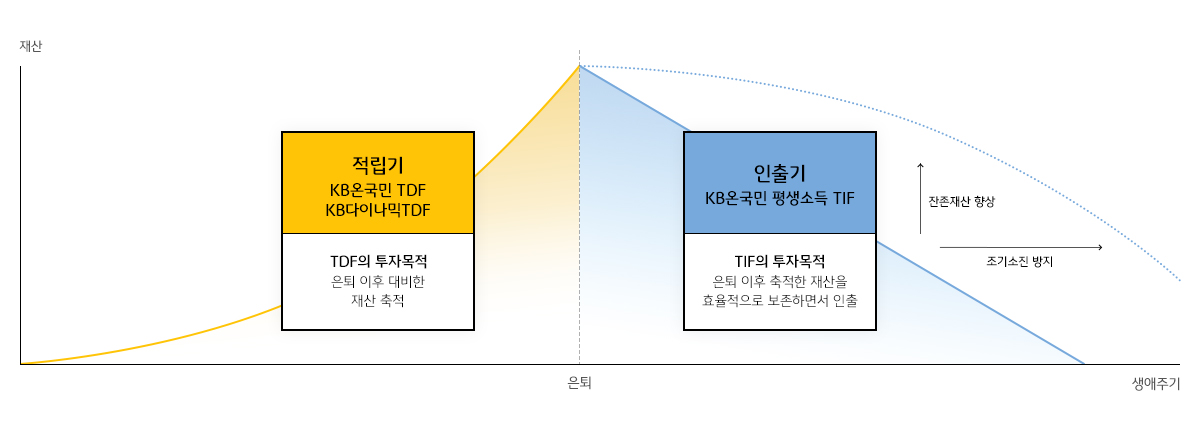 재산

적립기
KB온국민 TDF
KB다이나믹TDF

TDF의 투자목적
은퇴 이후 대비한
재산 축적

인출기
KB온국민 평생소득 TIF

TIF의 투자목적
은퇴 이후 축적한 재산을
효율적으로 보존하면서 인출

잔존재산 향상

조기소진 방지

은퇴

생애주기